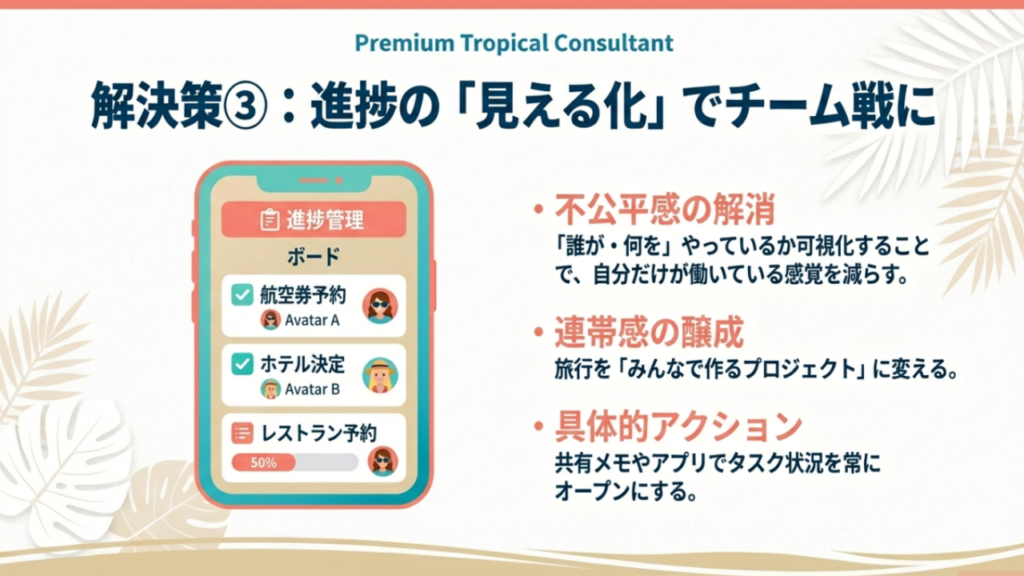 Premium Tropical Consultant

解決策③：進捗の「見える化」でチーム戦に

進捗管理
ボード

航空券予約
Avatar A

ホテル決定
Avatar B

レストラン予約
50%

• 不公平感の解消
「誰が・何を」やっているか可視化することで、自分だけが働いている感覚を減らす。

• 連帯感の醸成
旅行を「みんなで作るプロジェクト」に変える。

• 具体的アクション
共有メモやアプリでタスク状況を常にオープンにする。